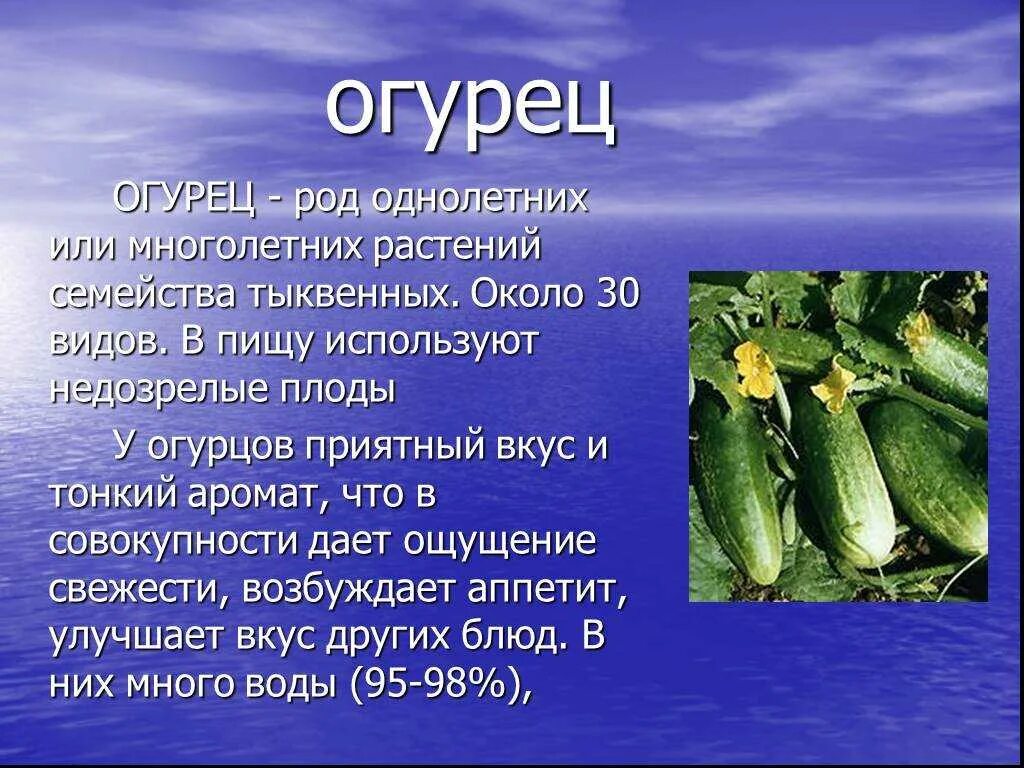 огурец

ОГУРЕЦ - род однолетних или многолетних растений семейства тыквенных. Около 30 видов. В пищу используют недозрелые плоды

У огурцов приятный вкус и тонкий аромат, что в совокупности дает ощущение свежести, возбуждает аппетит, улучшает вкус других блюд. В них много воды (95-98%),